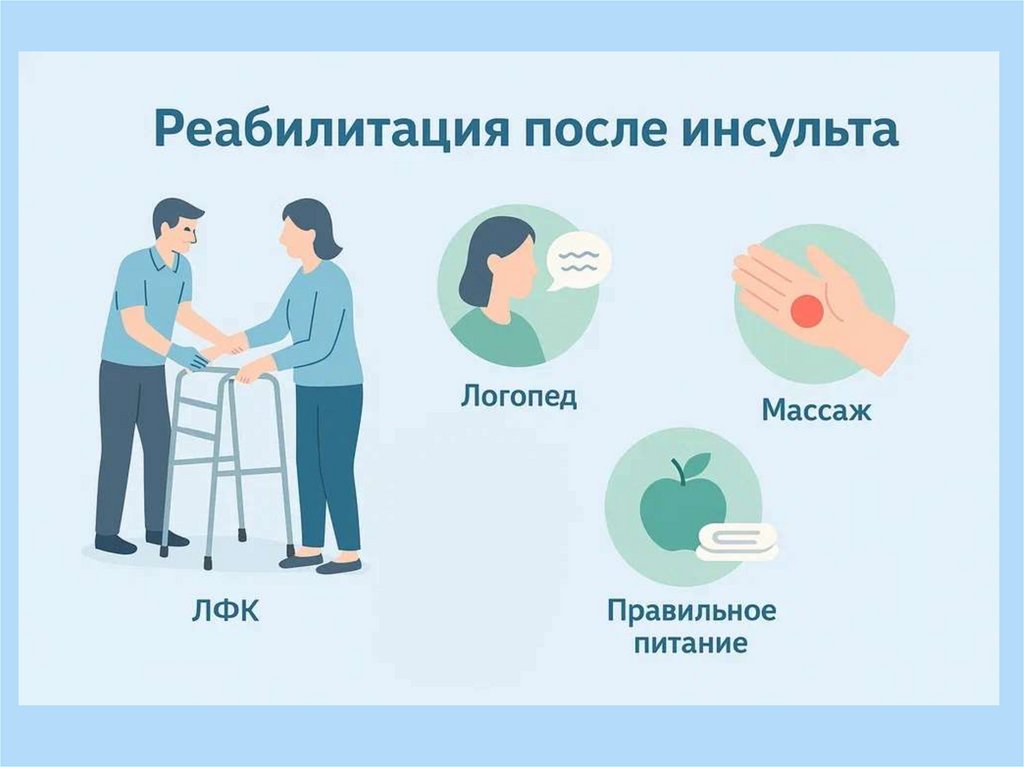 Реабилитация после инсульта

Логопед

Массаж

ЛФК

Правильное питание